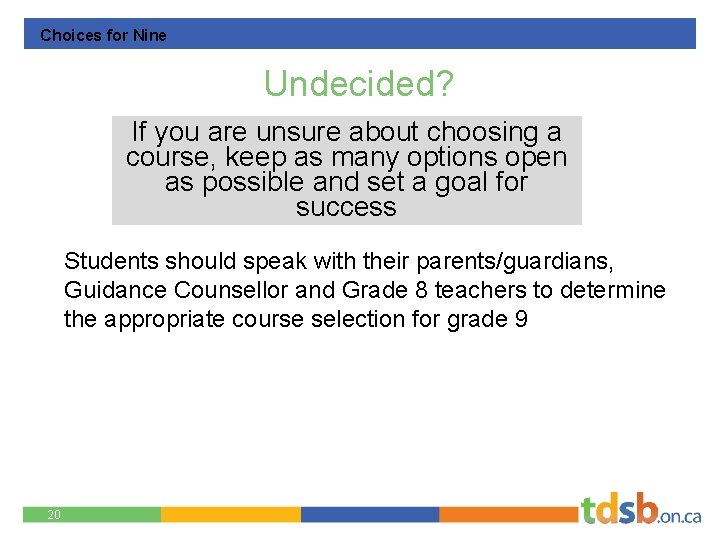 Choices for Nine

Undecided?

If you are unsure about choosing a course, keep as many options open as possible and set a goal for success

Students should speak with their parents/guardians, Guidance Counsellor and Grade 8 teachers to determine the appropriate course selection for grade 9

20

tdsb.on.ca